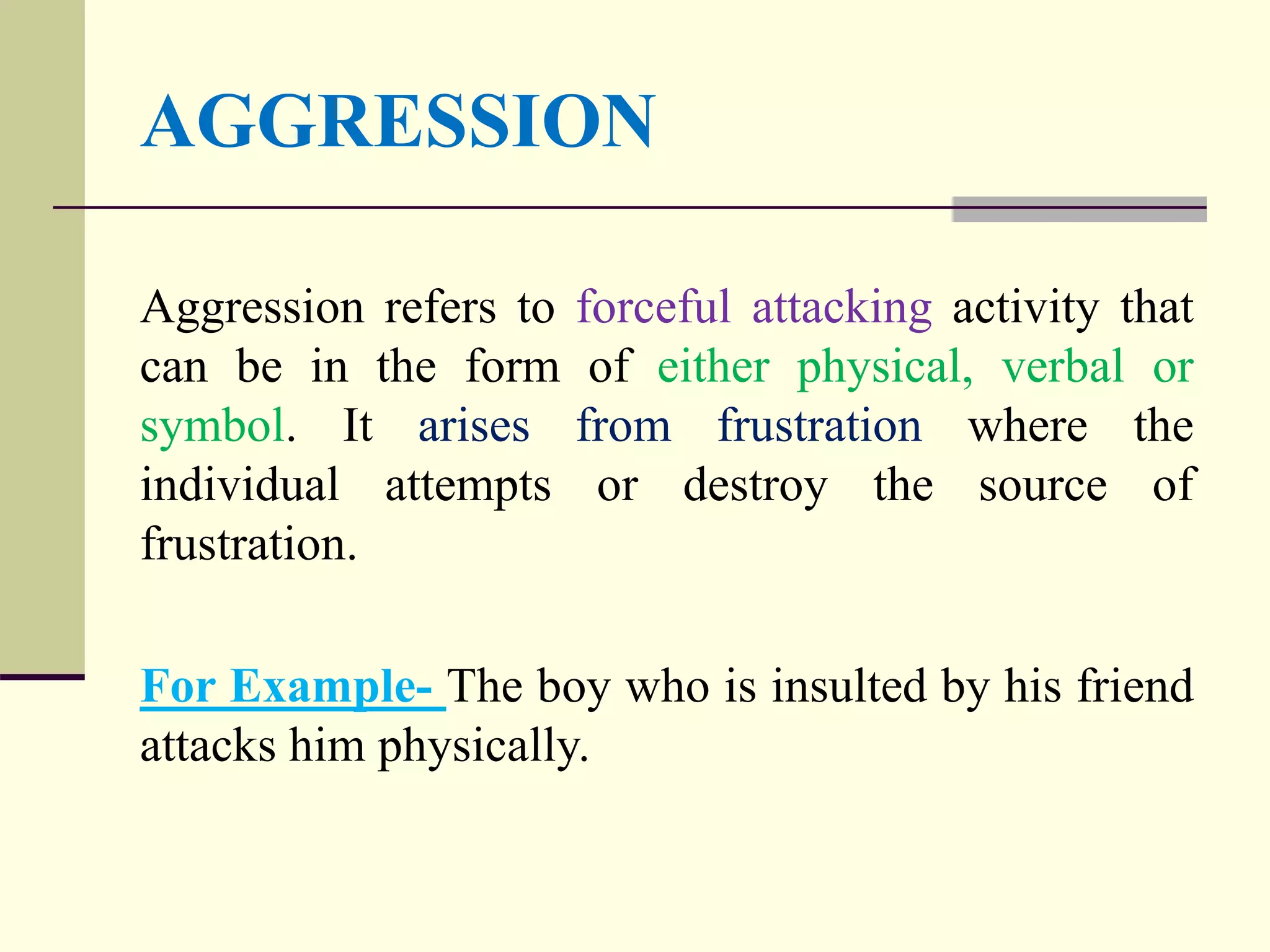 AGGRESSION

Aggression refers to forceful attacking activity that can be in the form of either physical, verbal or symbol. It arises from frustration where the individual attempts or destroy the source of frustration.

For Example- The boy who is insulted by his friend attacks him physically.